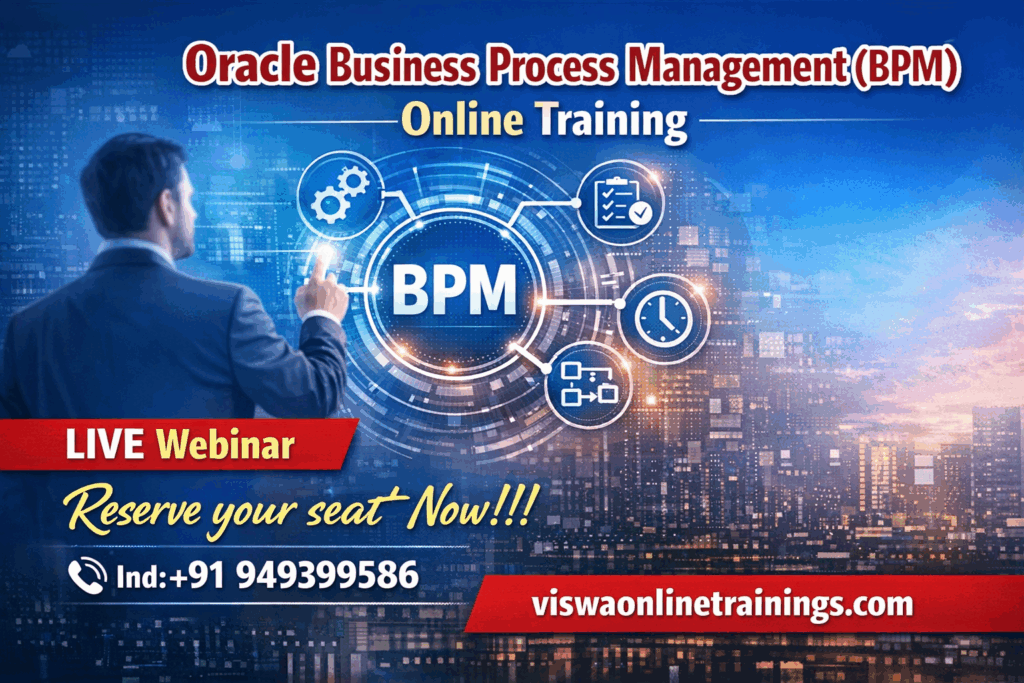 Oracle Business Process Management (BPM)

Online Training

BPM

LIVE Webinar

Reserve your seat Now!!!

Ind:+91 949399586

viswaonlinetrainings.com